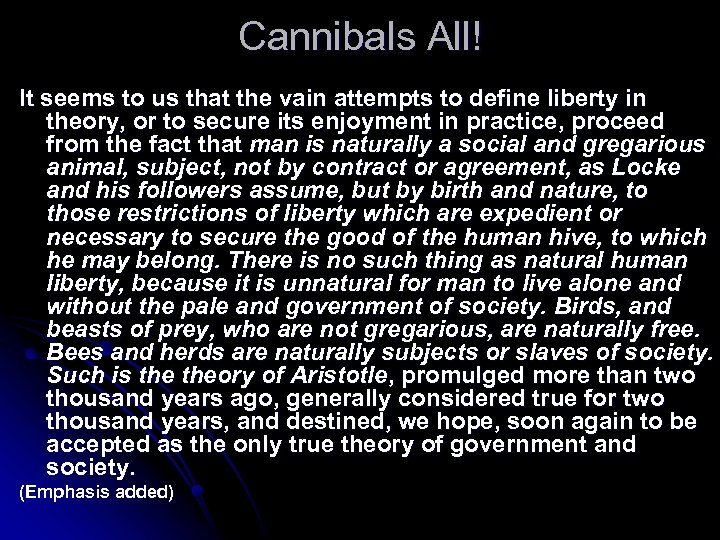 Cannibals All!

It seems to us that the vain attempts to define liberty in theory, or to secure its enjoyment in practice, proceed from the fact that man is naturally a social and gregarious animal, subject, not by contract or agreement, as Locke and his followers assume, but by birth and nature, to those restrictions of liberty which are expedient or necessary to secure the good of the human hive, to which he may belong. There is no such thing as natural human liberty, because it is unnatural for man to live alone and without the pale and government of society. Birds, and beasts of prey, who are not gregarious, are naturally free. Bees and herds are naturally subjects or slaves of society. Such is the theory of Aristotle, promulged more than two thousand years ago, generally considered true for two thousand years, and destined, we hope, soon again to be accepted as the only true theory of government and society.

(Emphasis added)